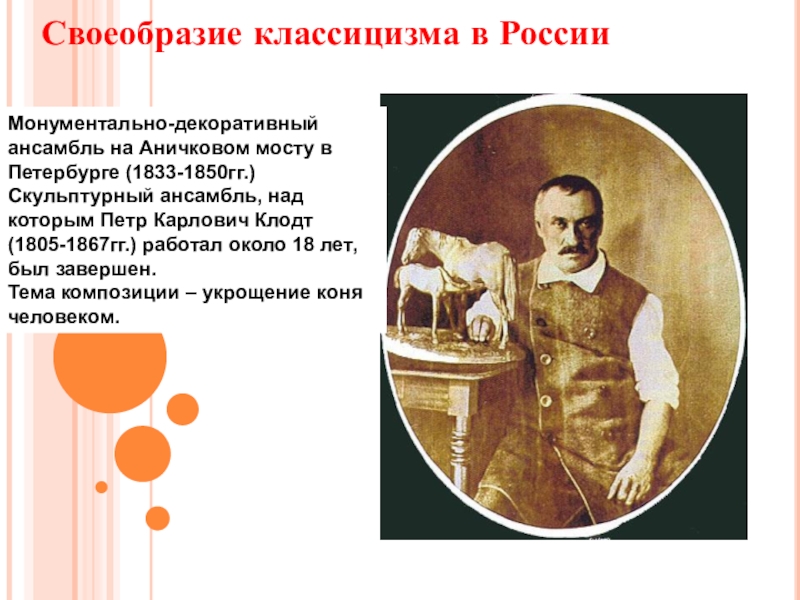 Своеобразие классицизма в России

Монументально-декоративный ансамбль на Аничковом мосту в Петербурге (1833-1850гг.) Скульптурный ансамбль, над которым Петр Карлович Клодт (1805-1867гг.) работал около 18 лет, был завершен.
Тема композиции – укрощение коня человеком.